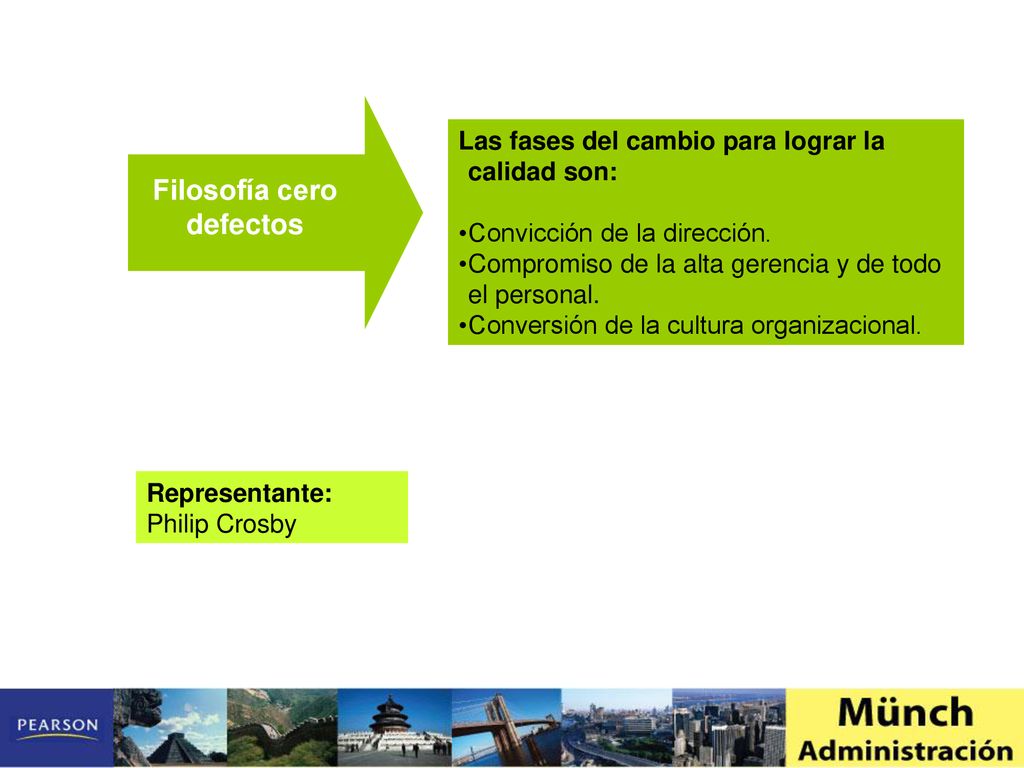 Filosofía cero defectos

Las fases del cambio para lograr la calidad son:

•Convicción de la dirección.
•Compromiso de la alta gerencia y de todo el personal.
•Conversión de la cultura organizacional.

Representante:
Philip Crosby

PEARSON

Münch
Administración